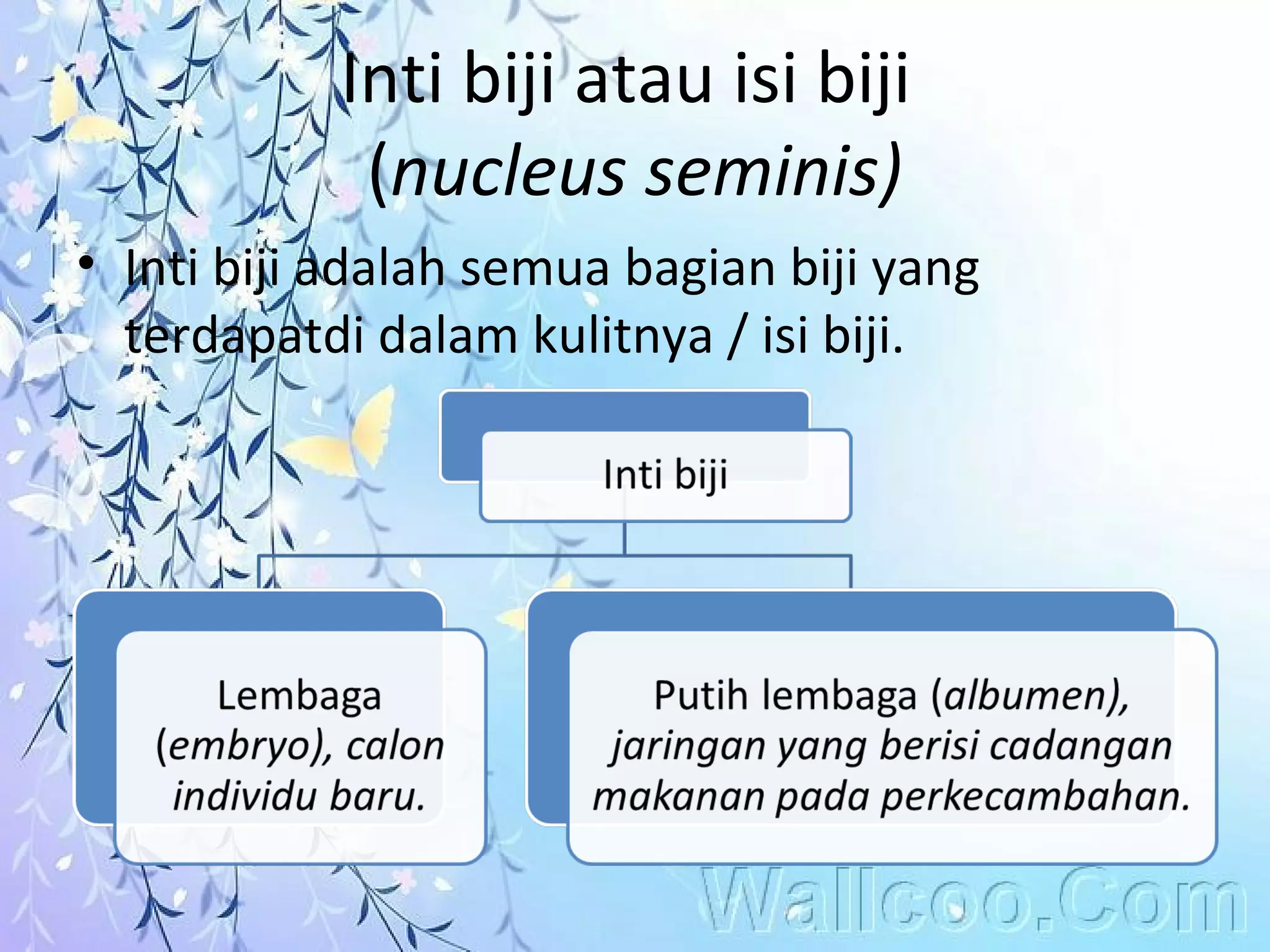 Inti biji atau isi biji (nucleus seminis)

• Inti biji adalah semua bagian biji yang terdapatdi dalam kulitnya / isi biji.

Inti biji

Lembaga (embryo), calon individu baru.

Putih lembaga (albumen), jaringan yang berisi cadangan makanan pada perkecambahan.

Wallcoo.Com